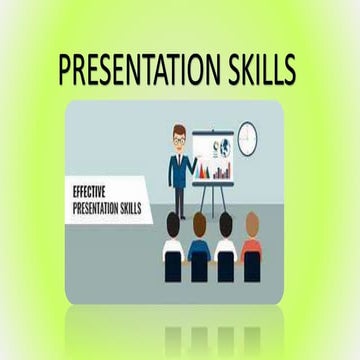 PRESENTATION SKILLS

EFFECTIVE
PRESENTATION SKILLS